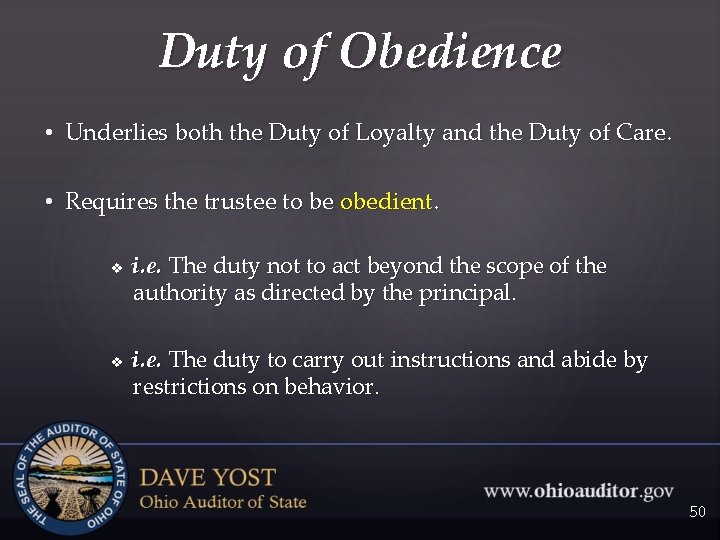 Duty of Obedience

• Underlies both the Duty of Loyalty and the Duty of Care.

• Requires the trustee to be obedient.

❖ i.e. The duty not to act beyond the scope of the authority as directed by the principal.

❖ i.e. The duty to carry out instructions and abide by restrictions on behavior.

THE SEAL OF THE AUDITOR OF STATE OF OHIO

DAVE YOST
Ohio Auditor of State

www.ohioauditor.gov

50